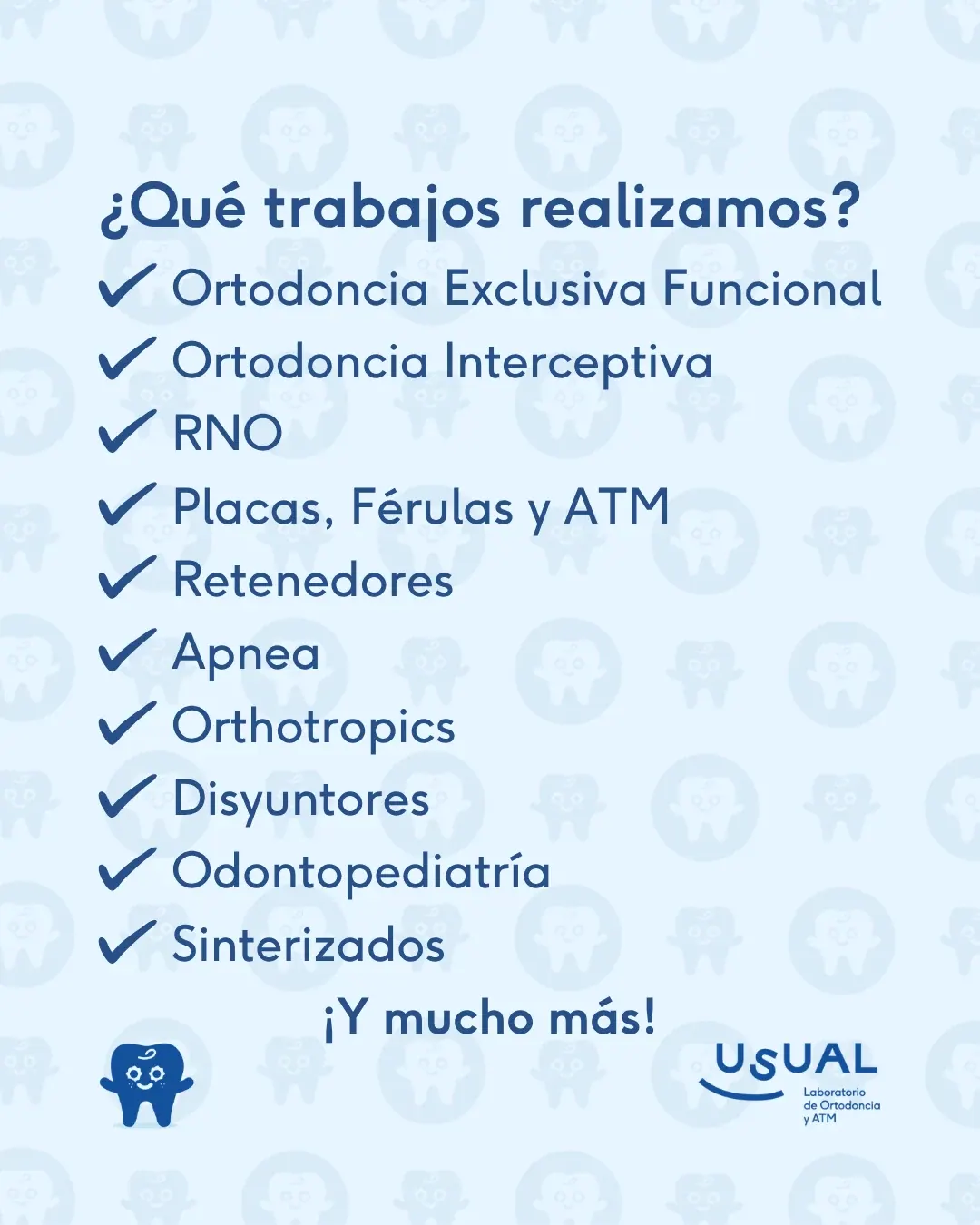 ¿Qué trabajos realizamos?

✓ Ortodoncia Exclusiva Funcional
✓ Ortodoncia Interceptiva
✓ RNO
✓ Placas, Férulas y ATM
✓ Retenedores
✓ Apnea
✓ Orthotropics
✓ Disyuntores
✓ Odontopediatría
✓ Sinterizados

¡Y mucho más!

USUAL
Laboratorio de Ortodoncia y ATM